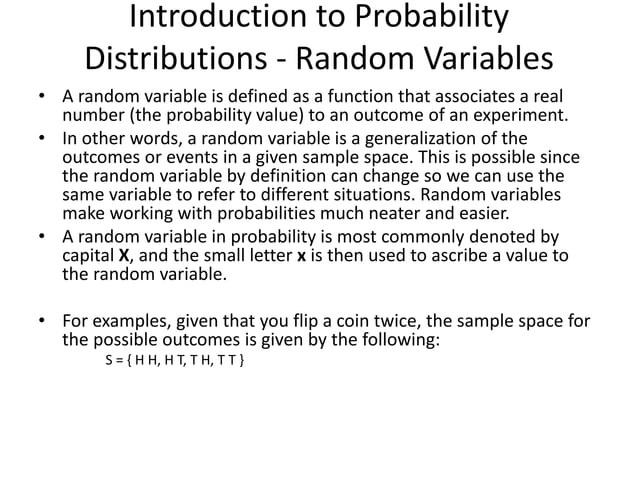 Introduction to Probability Distributions - Random Variables

• A random variable is defined as a function that associates a real number (the probability value) to an outcome of an experiment.

• In other words, a random variable is a generalization of the outcomes or events in a given sample space. This is possible since the random variable by definition can change so we can use the same variable to refer to different situations. Random variables make working with probabilities much neater and easier.

• A random variable in probability is most commonly denoted by capital **X**, and the small letter **x** is then used to ascribe a value to the random variable.

• For examples, given that you flip a coin twice, the sample space for the possible outcomes is given by the following:

S = { H H, H T, T H, T T }